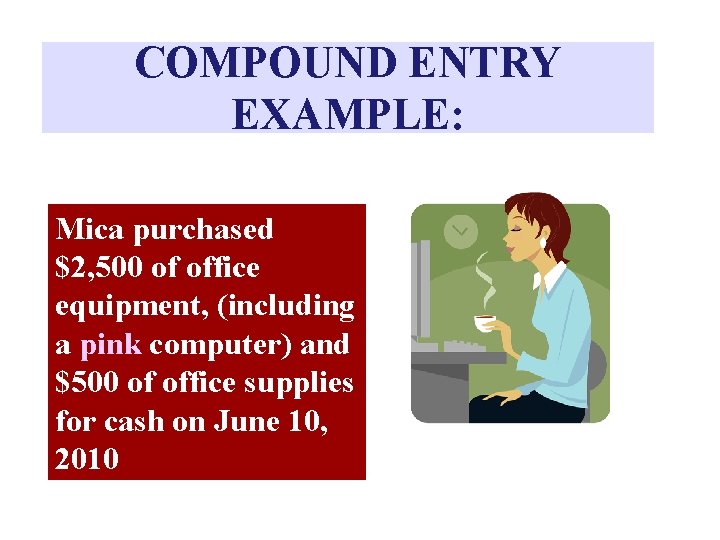 COMPOUND ENTRY EXAMPLE:

Mica purchased \$2,500 of office equipment, (including a pink computer) and \$500 of office supplies for cash on June 10, 2010